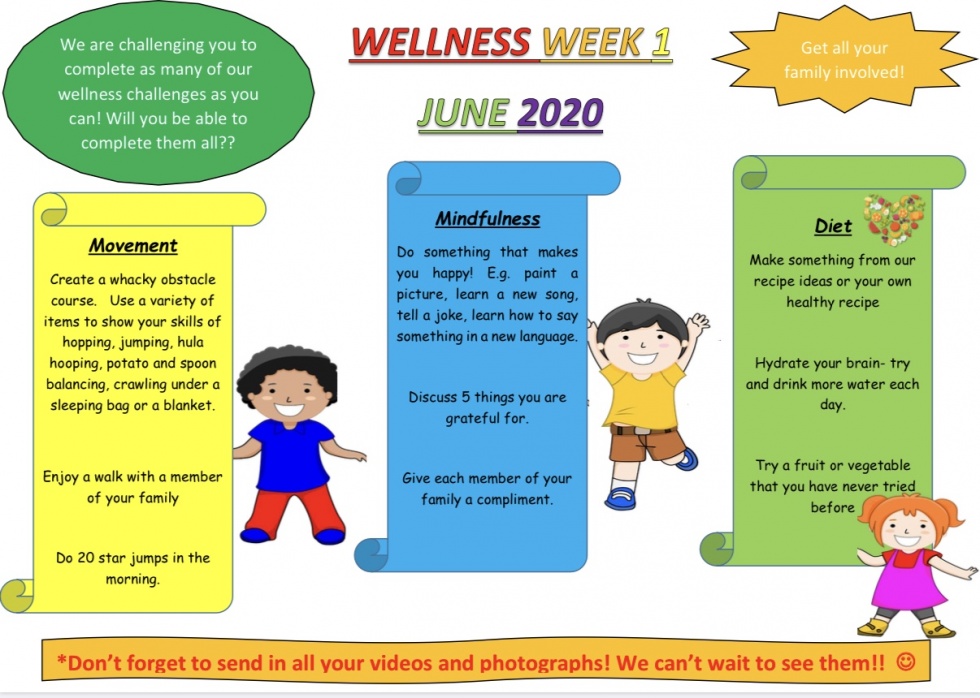 We are challenging you to complete as many of our wellness challenges as you can! Will you be able to complete them all??

WELLNESS WEEK 1

JUNE 2020

Get all your family involved!

Movement

Create a whacky obstacle course. Use a variety of items to show your skills of hopping, jumping, hula hooping, potato and spoon balancing, crawling under a sleeping bag or a blanket.

Enjoy a walk with a member of your family

Do 20 star jumps in the morning.

Mindfulness

Do something that makes you happy! E.g. paint a picture, learn a new song, tell a joke, learn how to say something in a new language.

Discuss 5 things you are grateful for.

Give each member of your family a compliment.

Diet

Make something from our recipe ideas or your own healthy recipe

Hydrate your brain- try and drink more water each day.

Try a fruit or vegetable that you have never tried before

*Don't forget to send in all your videos and photographs! We can't wait to see them!! ☺